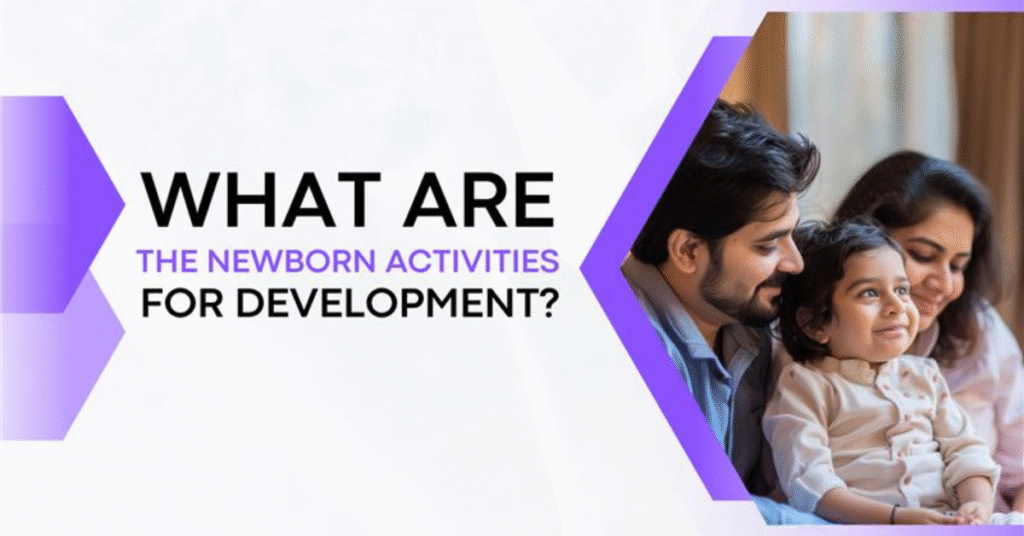 WHAT ARE
THE NEWBORN ACTIVITIES
FOR DEVELOPMENT?